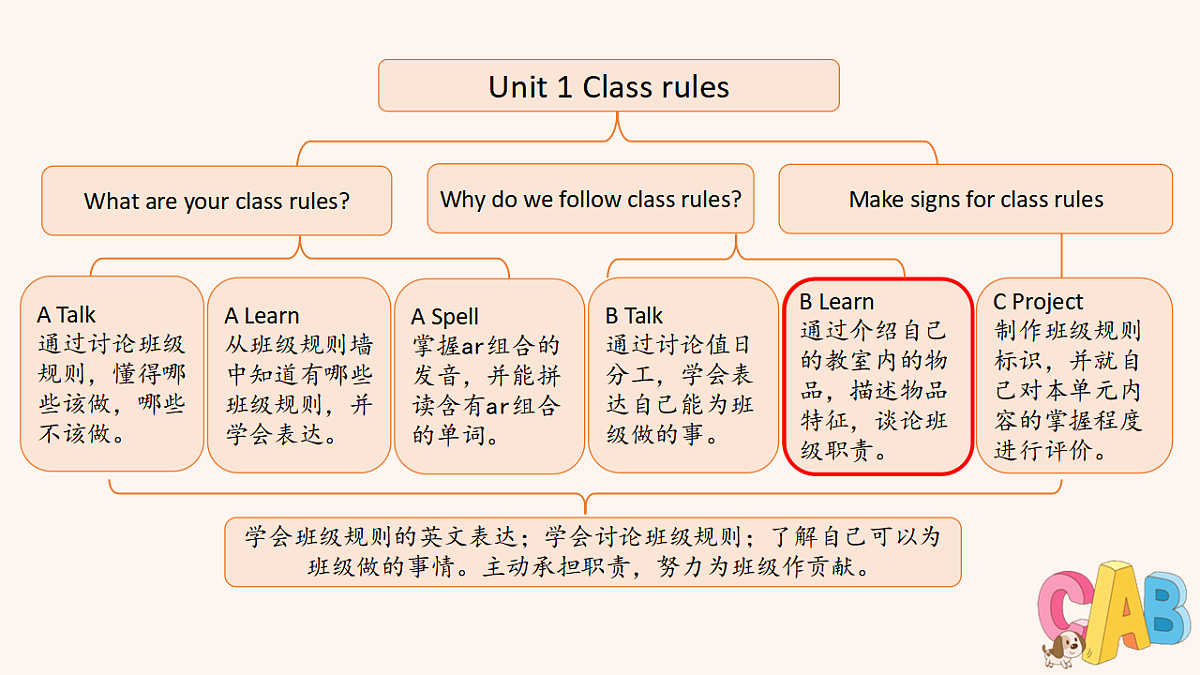 Unit 1 Class rules

What are your class rules?

Why do we follow class rules?

Make signs for class rules

A Talk
通过讨论班级规则，懂得哪些该做，哪些不该做。

A Learn
从班级规则墙中知道有哪些班级规则，并学会表达。

A Spell
掌握ar组合的发音，并能拼读含有ar组合的单词。

B Talk
通过讨论值日分工，学会表达自己能为班级做的事。

B Learn
通过介绍自己的教室内的物品，描述物品特征，谈论班级职责。

C Project
制作班级规则标识，并就自己对本单元内容的掌握程度进行评价。

学会班级规则的英文表达；学会讨论班级规则；了解自己可以为班级做的事情。主动承担职责，努力为班级作贡献。

CAB